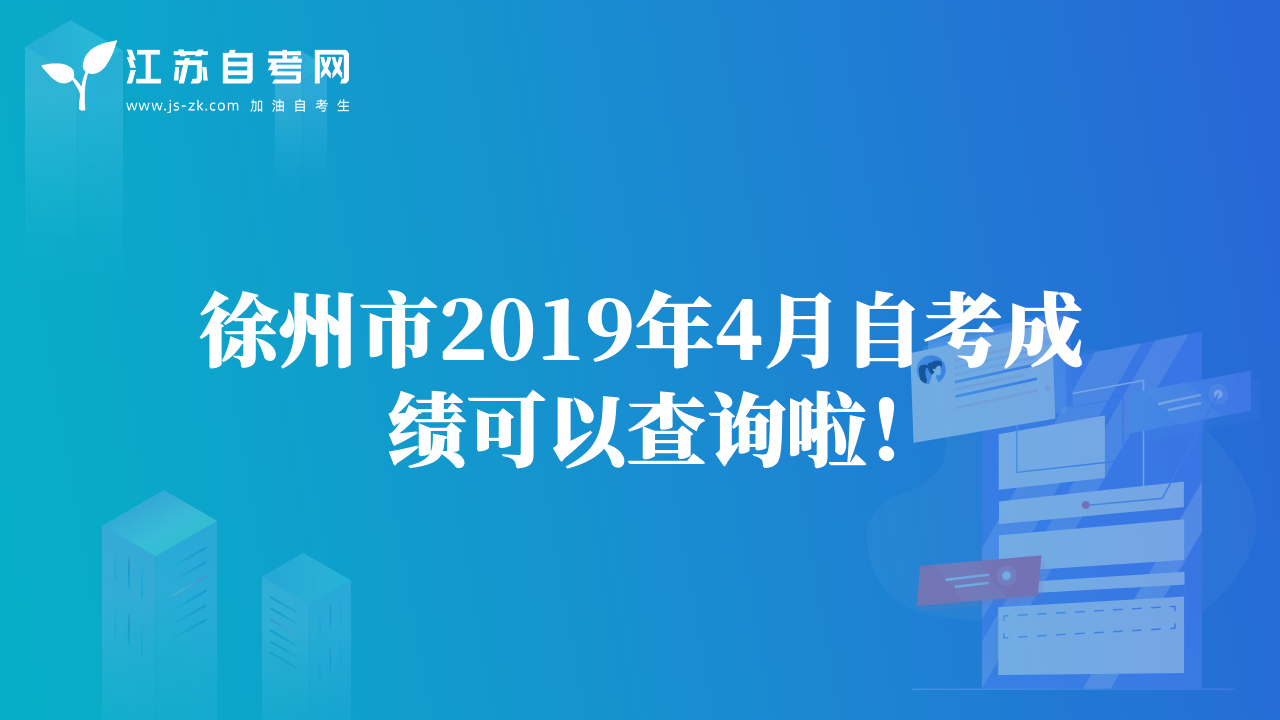 江苏自考网
www.js-zk.com 加油自考生

徐州市2019年4月自考成绩可以查询啦！